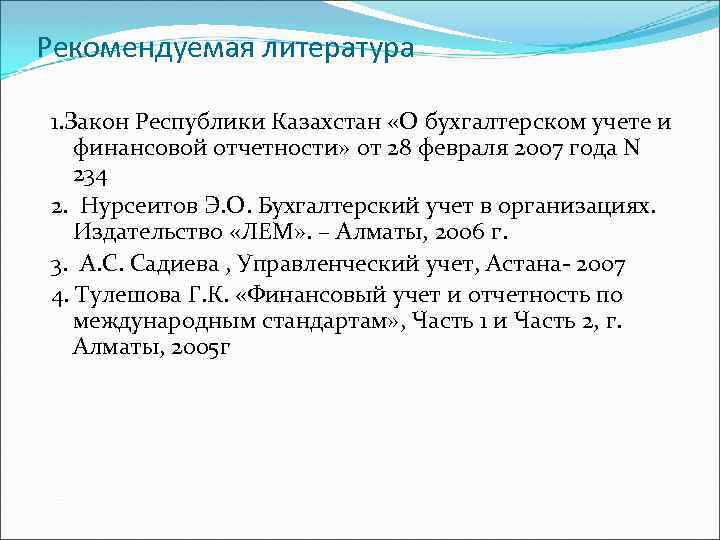 Рекомендуемая литература

1.Закон Республики Казахстан «О бухгалтерском учете и финансовой отчетности» от 28 февраля 2007 года N 234

2. Нурсеитов Э.О. Бухгалтерский учет в организациях. Издательство «ЛЕМ». – Алматы, 2006 г.

3. А.С. Садиева , Управленческий учет, Астана- 2007

4. Тулешова Г.К. «Финансовый учет и отчетность по международным стандартам», Часть 1 и Часть 2, г. Алматы, 2005г